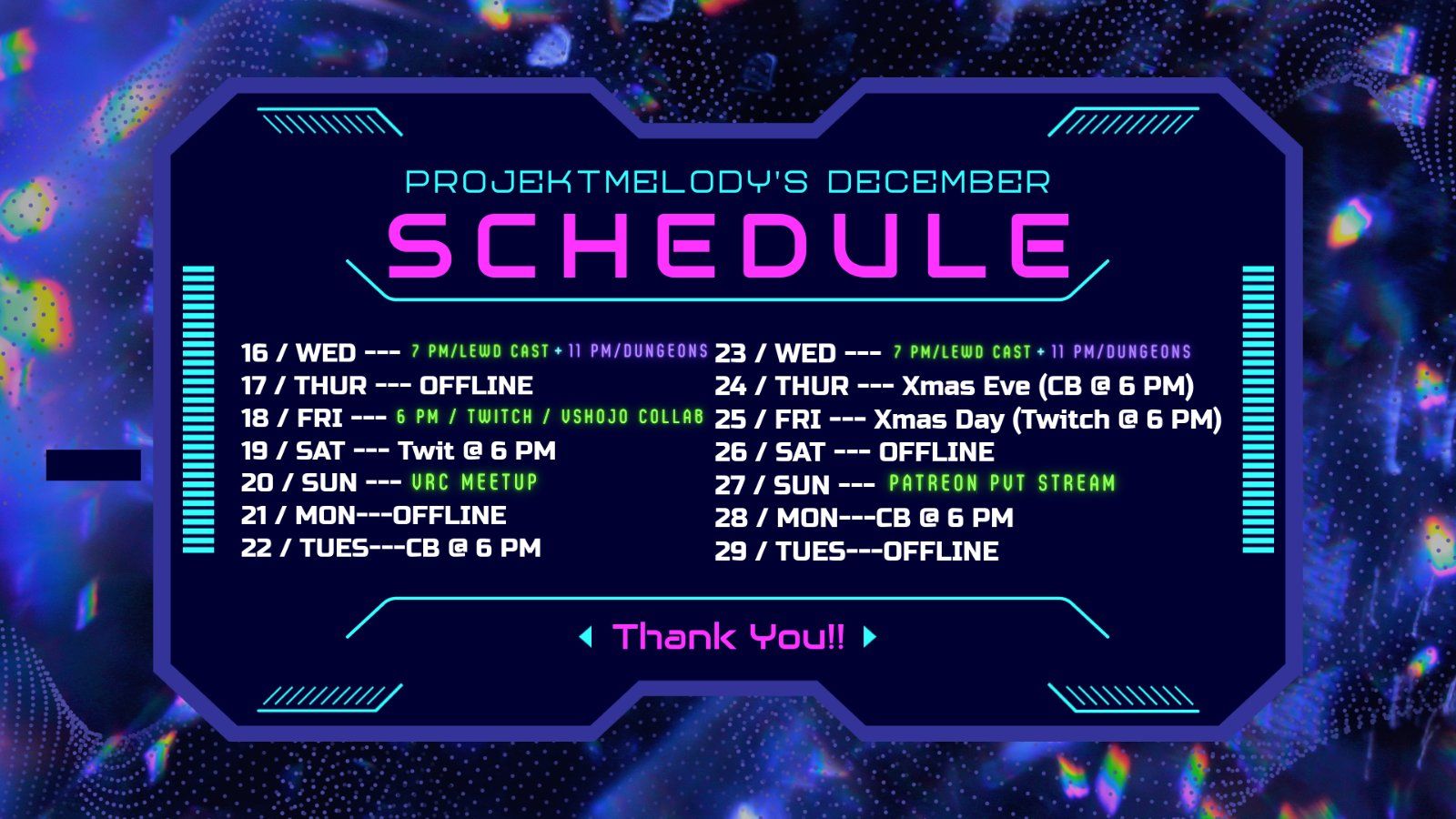 PROJEKTMELODY'S DECEMBER
SCHEDULE

16 / WED --- 7 PM/LEWD CAST + 11 PM/DUNGEONS
17 / THUR --- OFFLINE
18 / FRI --- 6 PM / TWITCH / VSHOJO COLLAB
19 / SAT --- Twit @ 6 PM
20 / SUN --- VRC MEETUP
21 / MON---OFFLINE
22 / TUES---CB @ 6 PM

23 / WED --- 7 PM/LEWD CAST + 11 PM/DUNGEONS
24 / THUR --- Xmas Eve (CB @ 6 PM)
25 / FRI --- Xmas Day (Twitch @ 6 PM)
26 / SAT --- OFFLINE
27 / SUN --- PATREON PVT STREAM
28 / MON---CB @ 6 PM
29 / TUES---OFFLINE

Thank You!!